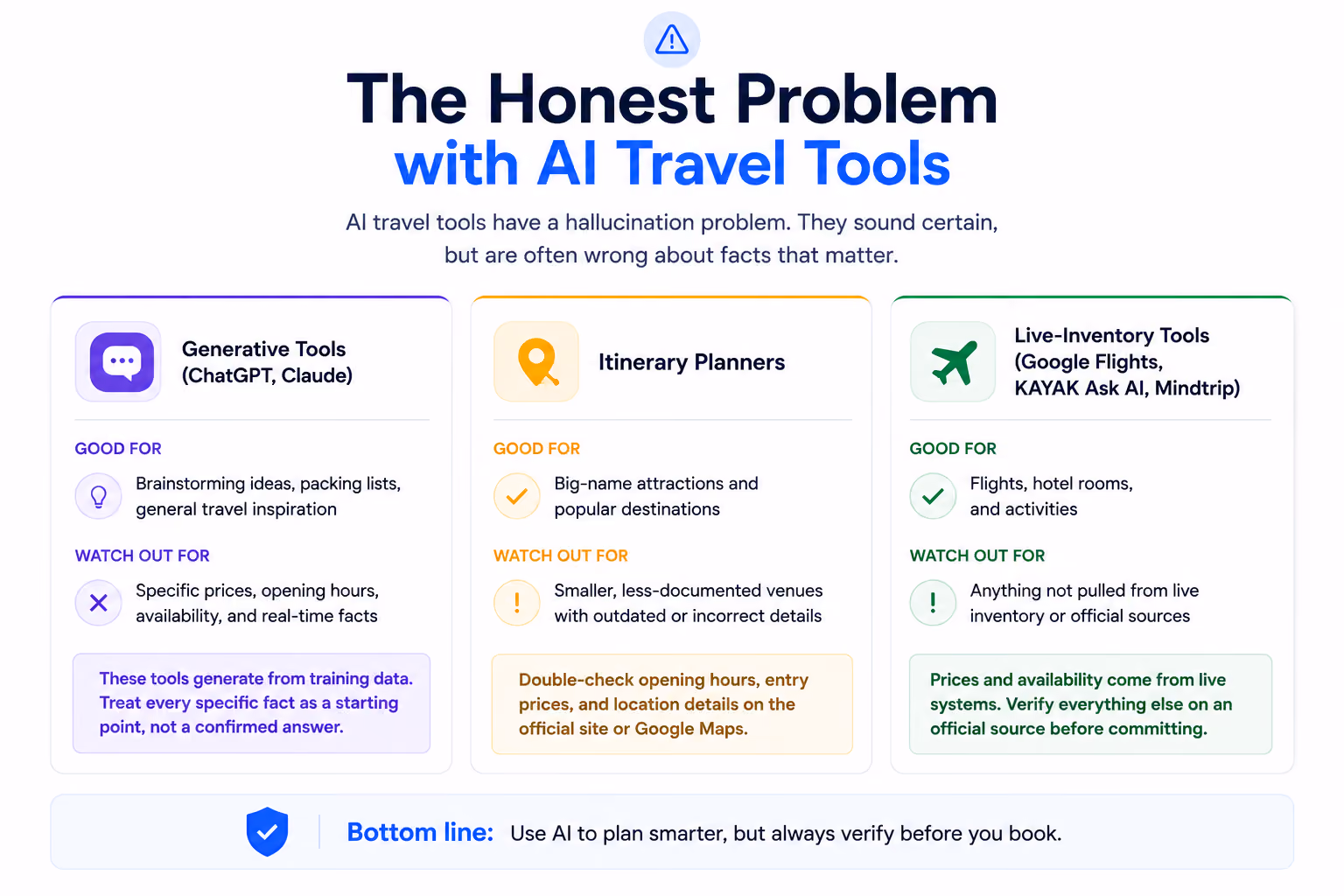 The Honest Problem
with AI Travel Tools

AI travel tools have a hallucination problem. They sound certain, but are often wrong about facts that matter.

Generative Tools (ChatGPT, Claude)

GOOD FOR

Brainstorming ideas, packing lists, general travel inspiration

WATCH OUT FOR

Specific prices, opening hours, availability, and real-time facts

These tools generate from training data. Treat every specific fact as a starting point, not a confirmed answer.

Itinerary Planners

GOOD FOR

Big-name attractions and popular destinations

WATCH OUT FOR

Smaller, less-documented venues with outdated or incorrect details

Double-check opening hours, entry prices, and location details on the official site or Google Maps.

Live-Inventory Tools (Google Flights, KAYAK Ask AI, Mindtrip)

GOOD FOR

Flights, hotel rooms, and activities

WATCH OUT FOR

Anything not pulled from live inventory or official sources

Prices and availability come from live systems. Verify everything else on an official source before committing.

Bottom line: Use AI to plan smarter, but always verify before you book.